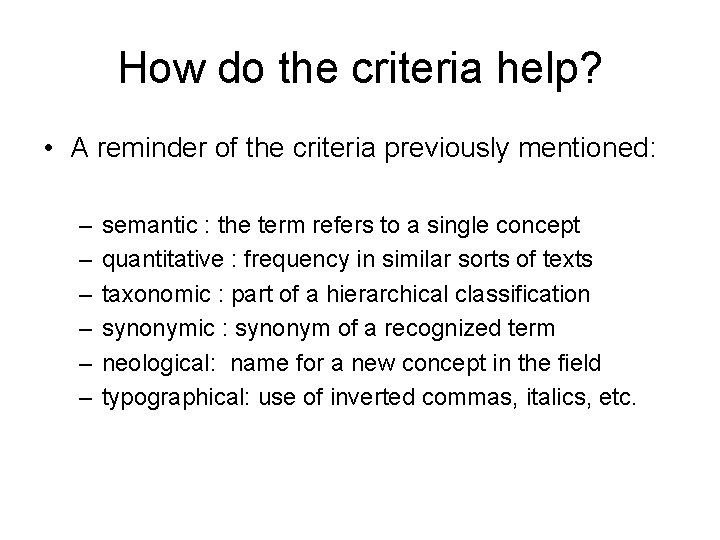 How do the criteria help?

• A reminder of the criteria previously mentioned:

– semantic : the term refers to a single concept
– quantitative : frequency in similar sorts of texts
– taxonomic : part of a hierarchical classification
– synonymic : synonym of a recognized term
– neological:  name for a new concept in the field
– typographical: use of inverted commas, italics, etc.